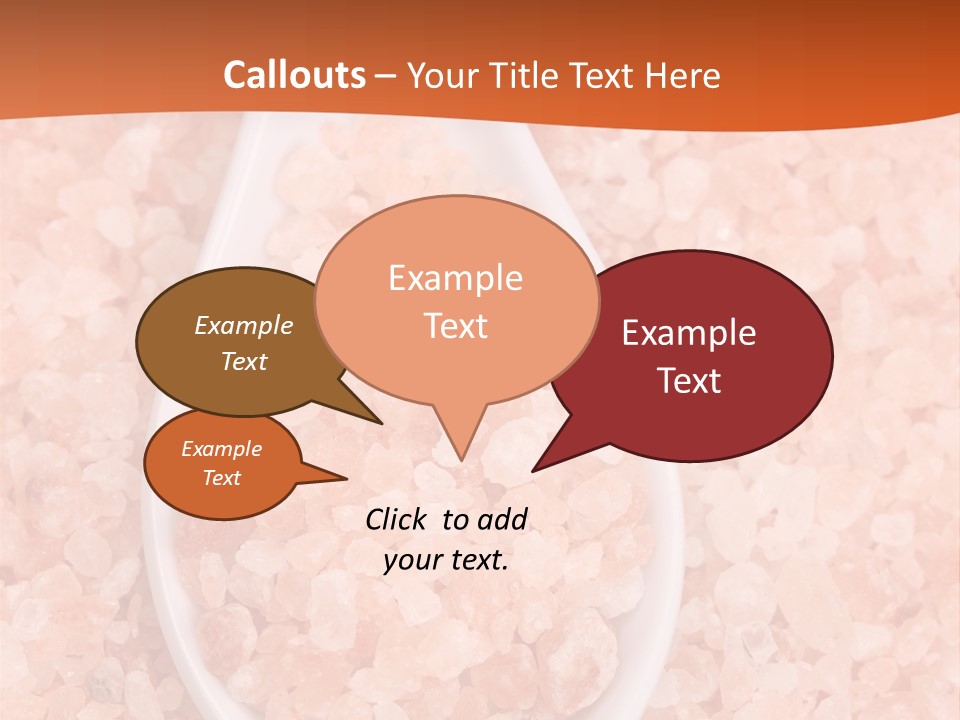 Callouts – Your Title Text Here

Example Text

Example Text

Example Text

Example Text

Click to add your text.